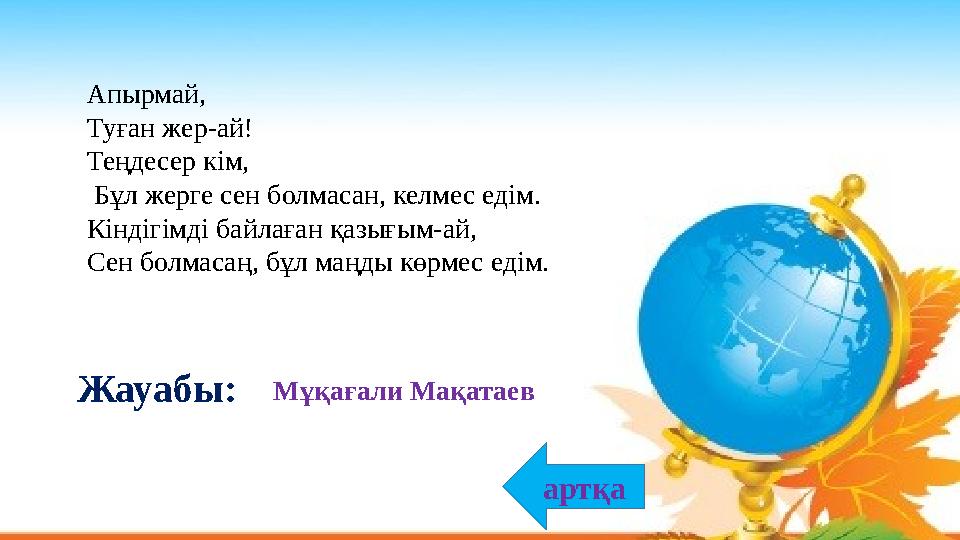 Апырмай,
Туған жер-ай!
Теңдесер кім,
Бұл жерге сен болмасан, келмес едім.
Кіндігімді байлаған қазығым-ай,
Сен болмасаң, бұл маңды көрмес едім.

Жауабы: Мұқағали Мақатаев

артқа